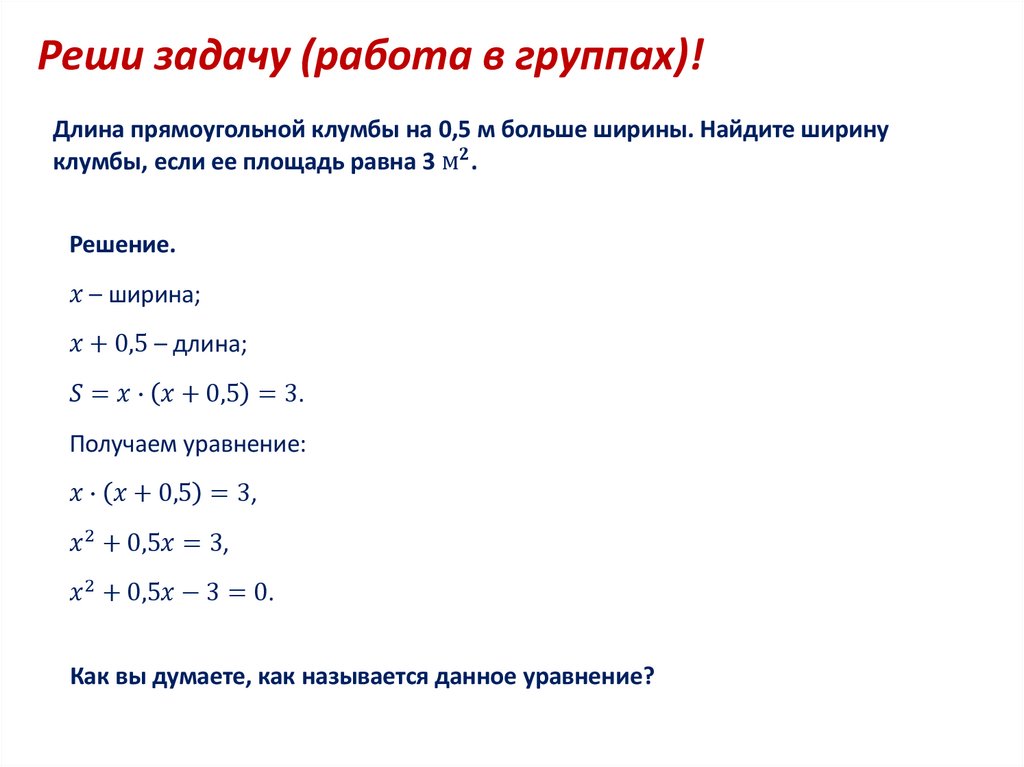 Реши задачу (работа в группах)!

Длина прямоугольной клумбы на 0,5 м больше ширины. Найдите ширину клумбы, если ее площадь равна 3 $м^2$.

Решение.

$x$ – ширина;

$x + 0,5$ – длина;

$S = x \cdot (x + 0,5) = 3$.

Получаем уравнение:

$x \cdot (x + 0,5) = 3$,

$x^2 + 0,5x = 3$,

$x^2 + 0,5x - 3 = 0$.

Как вы думаете, как называется данное уравнение?